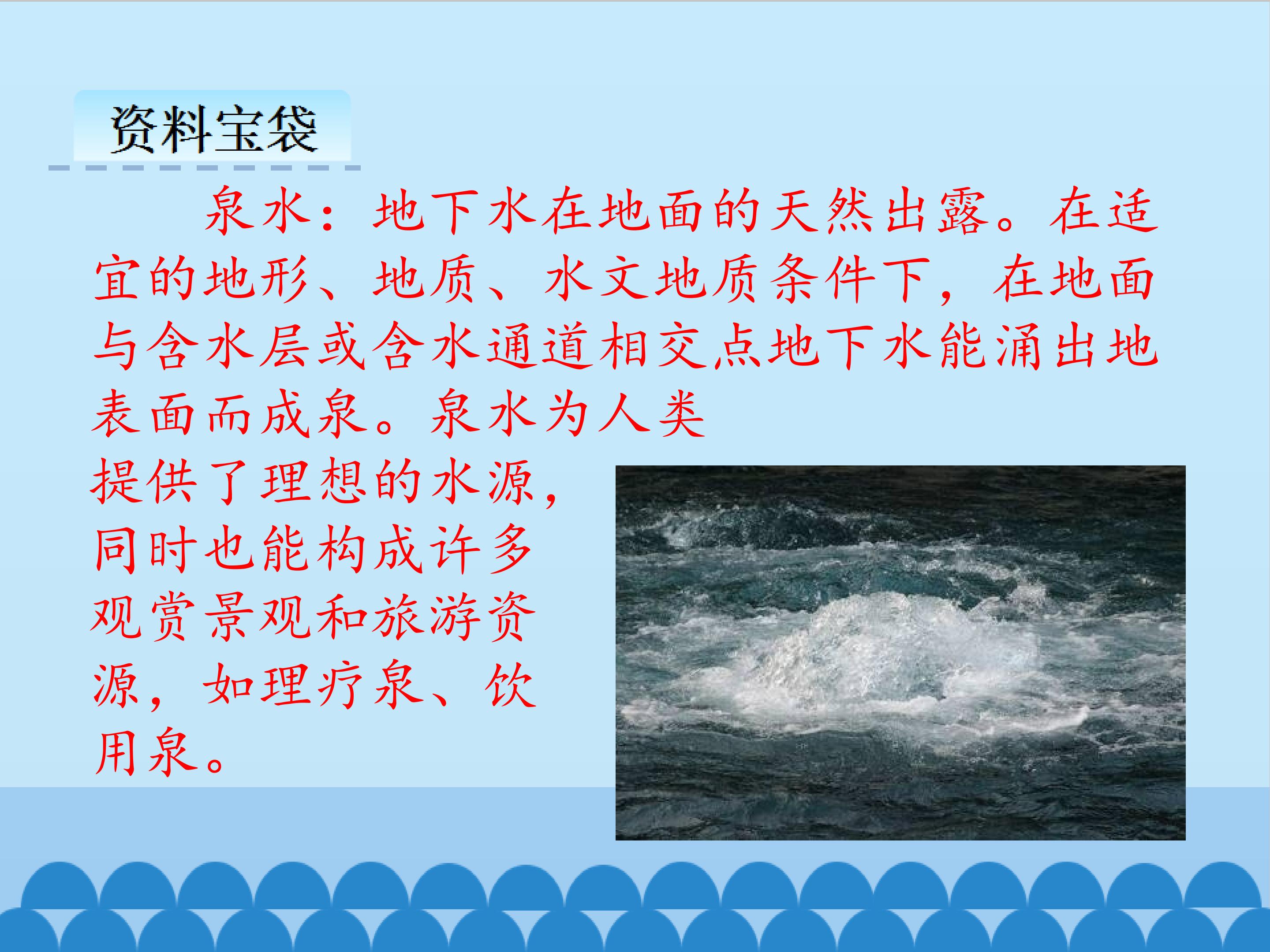 资料宝袋

泉水：地下水在地面的天然出露。在适宜的地形、地质、水文地质条件下，在地面与含水层或含水通道相交点地下水能涌出地表面而成泉。泉水为人类提供了理想的水源，同时也能构成许多观赏景观和旅游资源，如理疗泉、饮用泉。